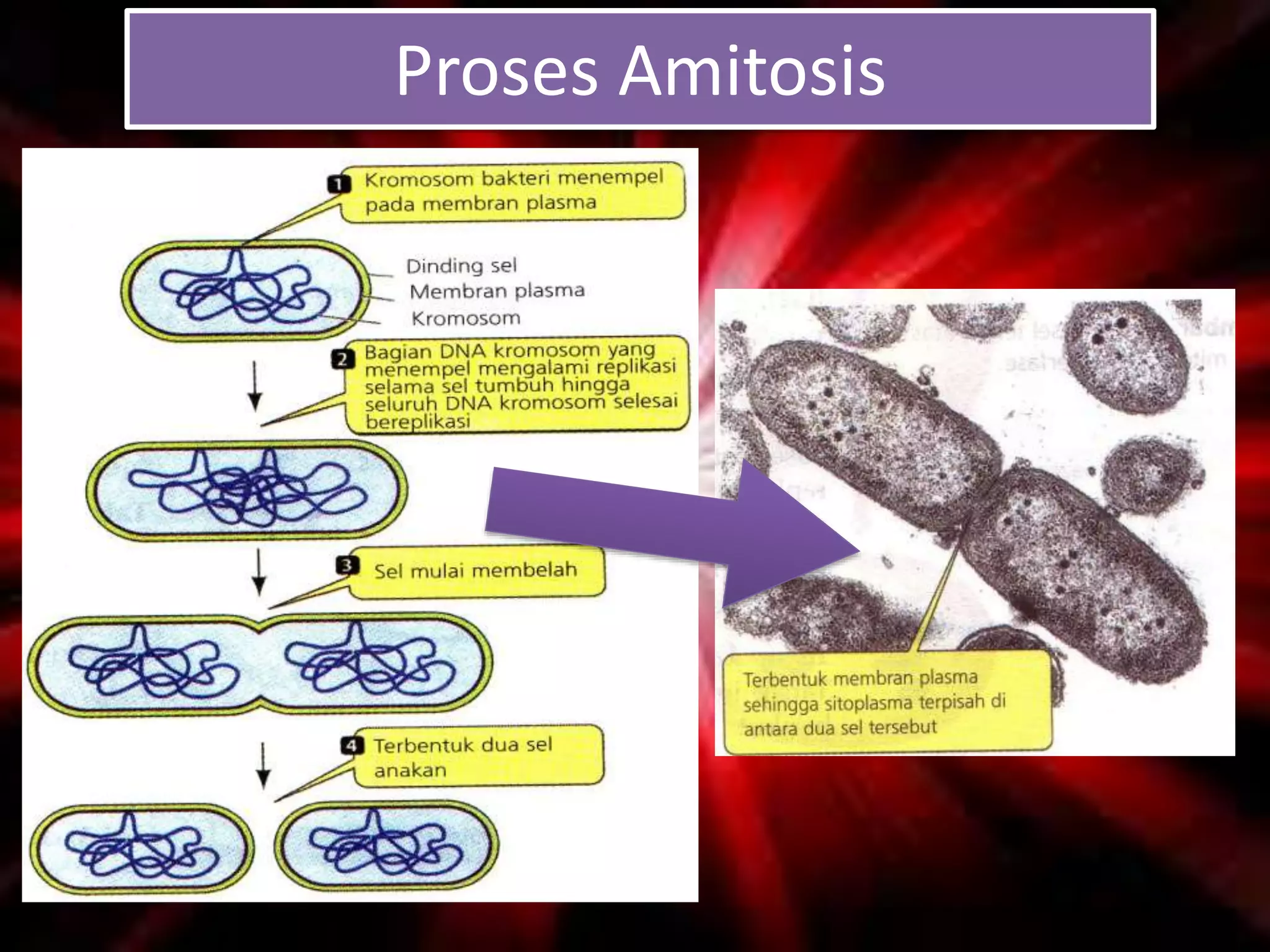 Proses Amitosis

1 Kromosom bakteri menempel pada membran plasma

Dinding sel
Membran plasma
Kromosom

2 Bagian DNA kromosom yang menempel mengalami replikasi selama sel tumbuh hingga seluruh DNA kromosom selesai bereplikasi

3 Sel mulai membelah

4 Terbentuk dua sel anakan

Terbentuk membran plasma sehingga sitoplasma terpisah di antara dua sel tersebut